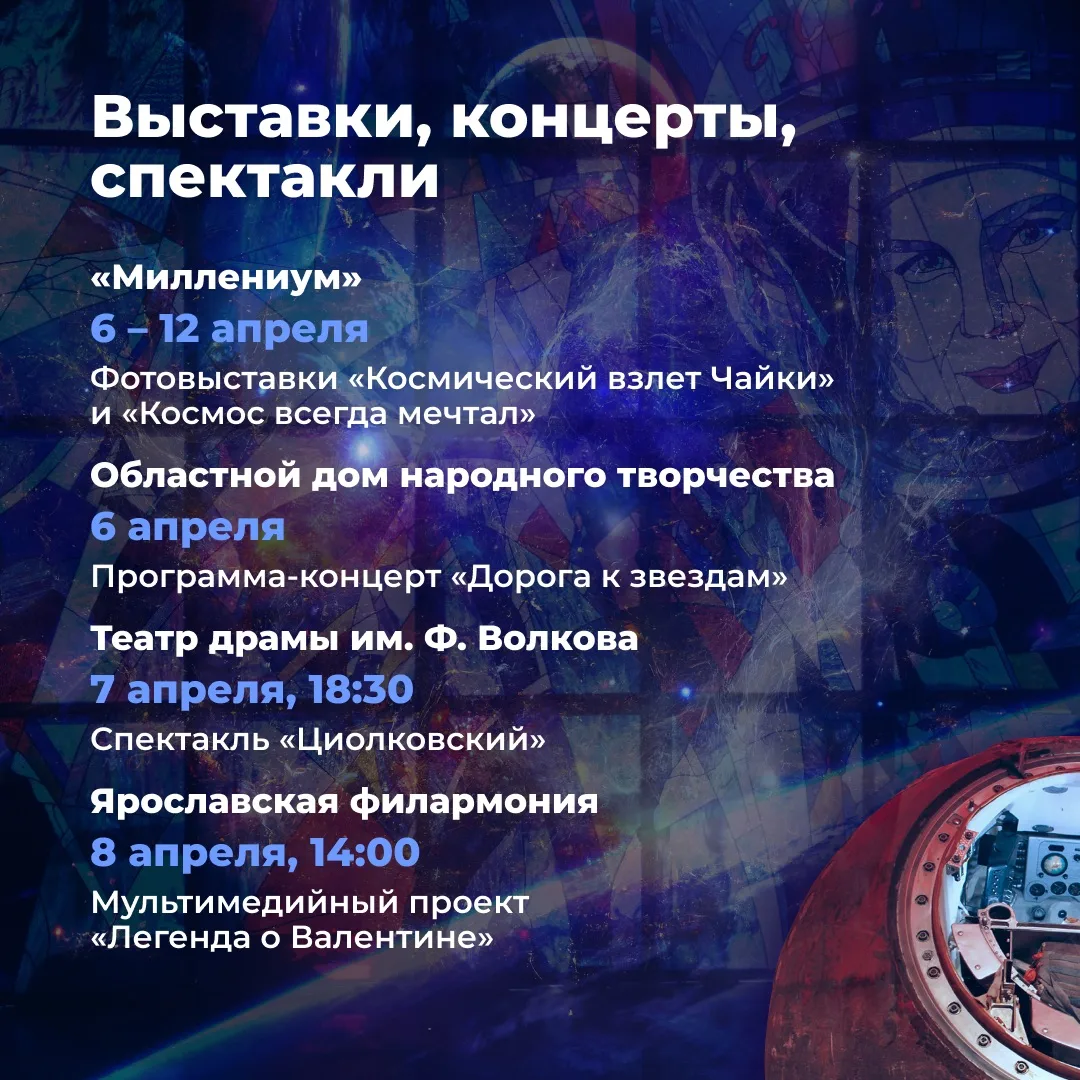 Выставки, концерты, спектакли

«Миллениум»
6 – 12 апреля
Фотовыставки «Космический взлет Чайки» и «Космос всегда мечтал»

Областной дом народного творчества
6 апреля
Программа-концерт «Дорога к звездам»

Театр драмы им. Ф. Волкова
7 апреля, 18:30
Спектакль «Циолковский»

Ярославская филармония
8 апреля, 14:00
Мультимедийный проект «Легенда о Валентине»